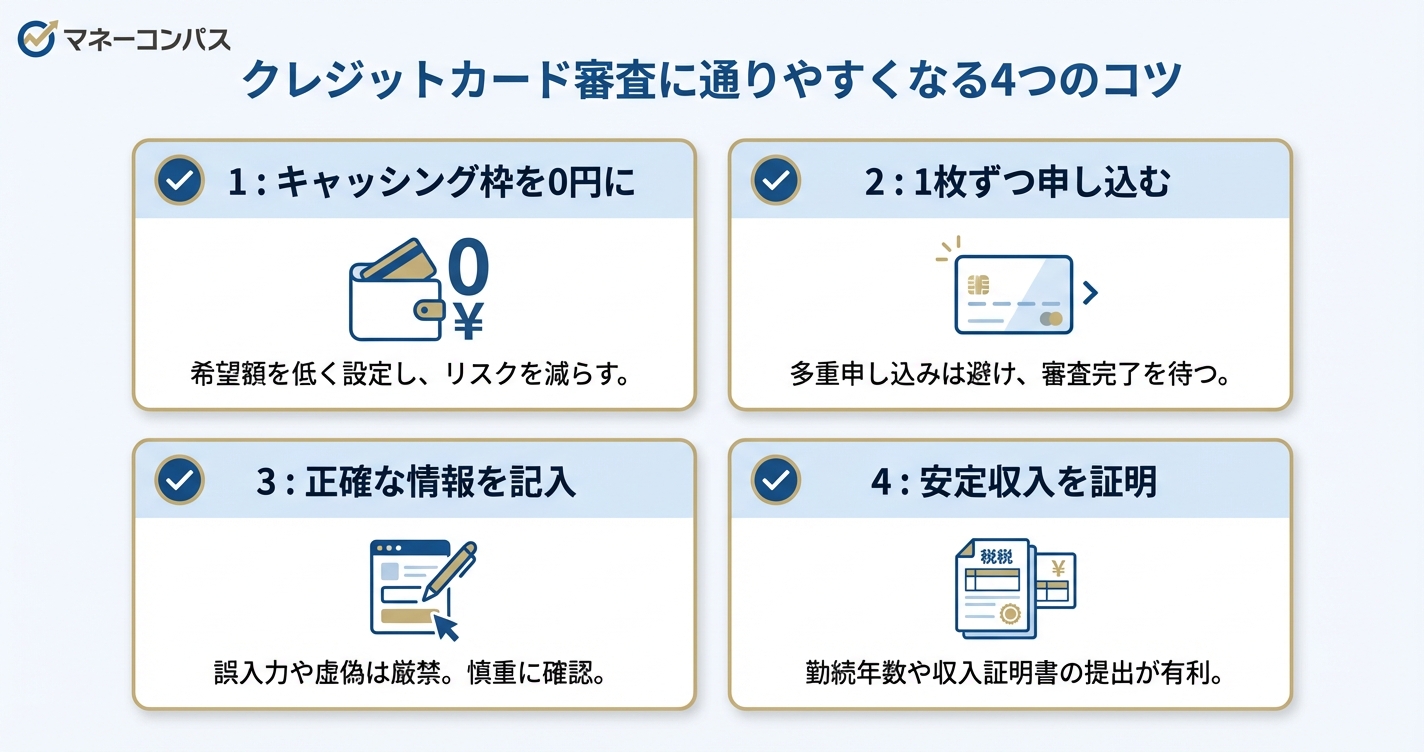 マネーコンパス

クレジットカード審査に通りやすくなる4つのコツ

1 : キャッシング枠を0円に

0
¥

希望額を低く設定し、リスクを減らす。

2 : 1枚ずつ申し込む

多重申し込みは避け、審査完了を待つ。

3 : 正確な情報を記入

誤入力や虚偽は厳禁。慎重に確認。

4 : 安定収入を証明

税税
¥

勤続年数や収入証明書の提出が有利。